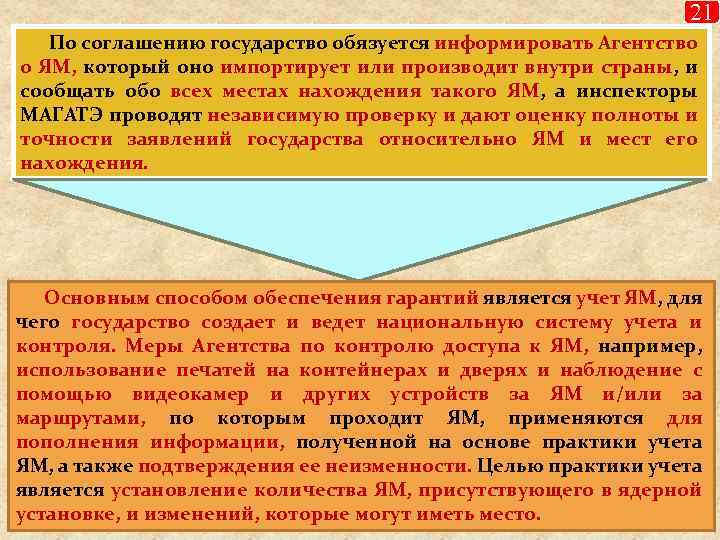 21

По соглашению государство обязуется информировать Агентство о ЯМ, который оно импортирует или производит внутри страны, и сообщать обо всех местах нахождения такого ЯМ, а инспекторы МАГАТЭ проводят независимую проверку и дают оценку полноты и точности заявлений государства относительно ЯМ и мест его нахождения.

Основным способом обеспечения гарантий является учет ЯМ, для чего государство создает и ведет национальную систему учета и контроля. Меры Агентства по контролю доступа к ЯМ, например, использование печатей на контейнерах и дверях и наблюдение с помощью видеокамер и других устройств за ЯМ и/или за маршрутами, по которым проходит ЯМ, применяются для пополнения информации, полученной на основе практики учета ЯМ, а также подтверждения ее неизменности. Целью практики учета является установление количества ЯМ, присутствующего в ядерной установке, и изменений, которые могут иметь место.